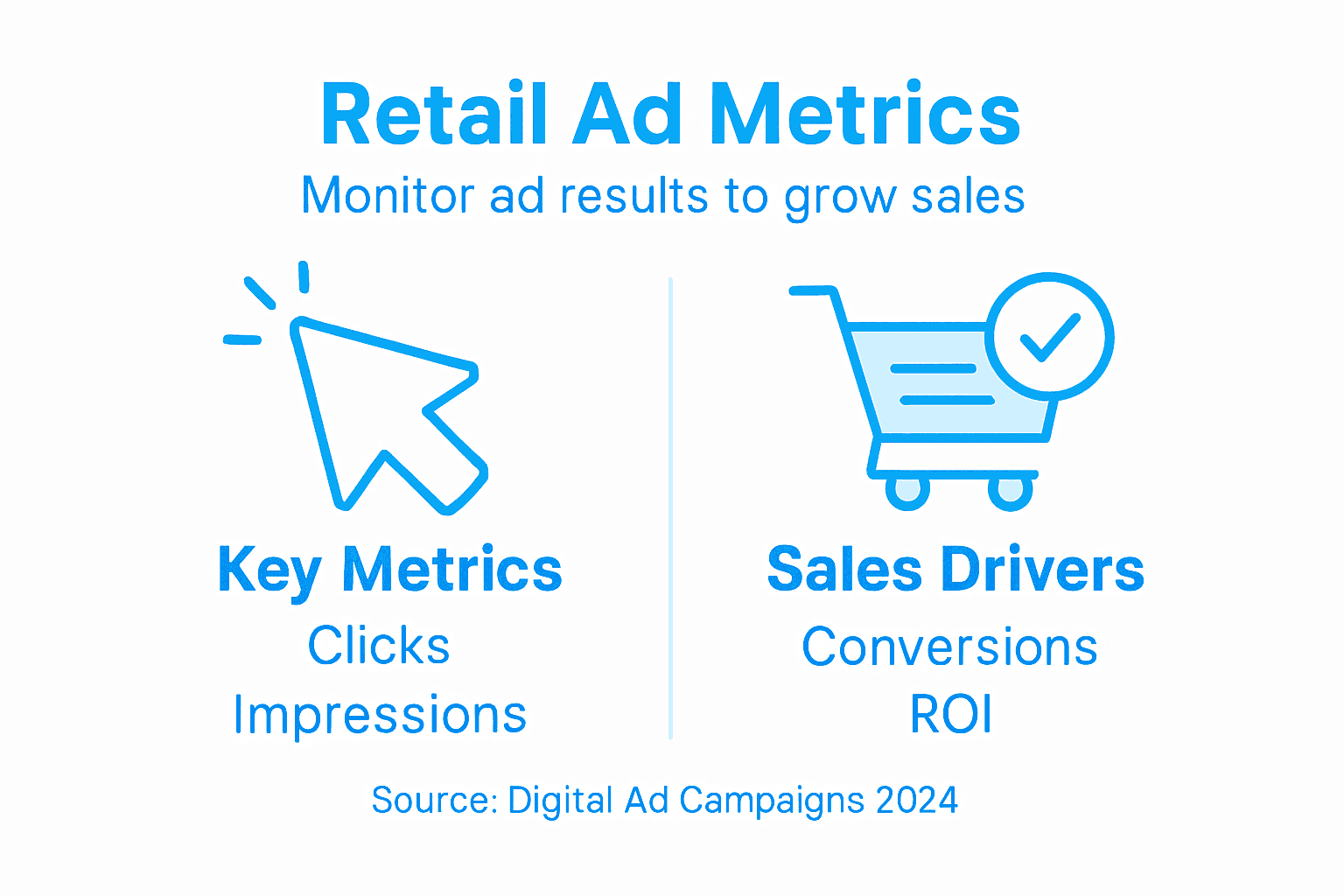 Retail Ad Metrics
Monitor ad results to grow sales

Key Metrics
Clicks
Impressions

Sales Drivers
Conversions
ROI

Source: Digital Ad Campaigns 2024